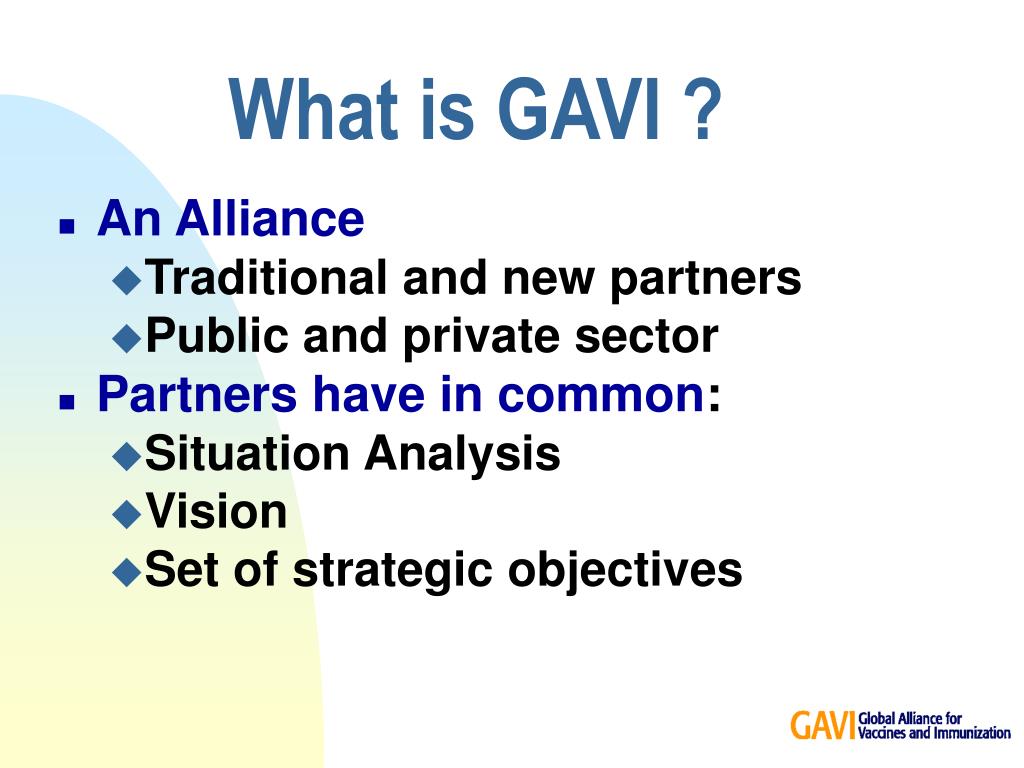 What is GAVI ?

- An Alliance
  - Traditional and new partners
  - Public and private sector
- Partners have in common:
  - Situation Analysis
  - Vision
  - Set of strategic objectives

GAVI Global Alliance for Vaccines and Immunization